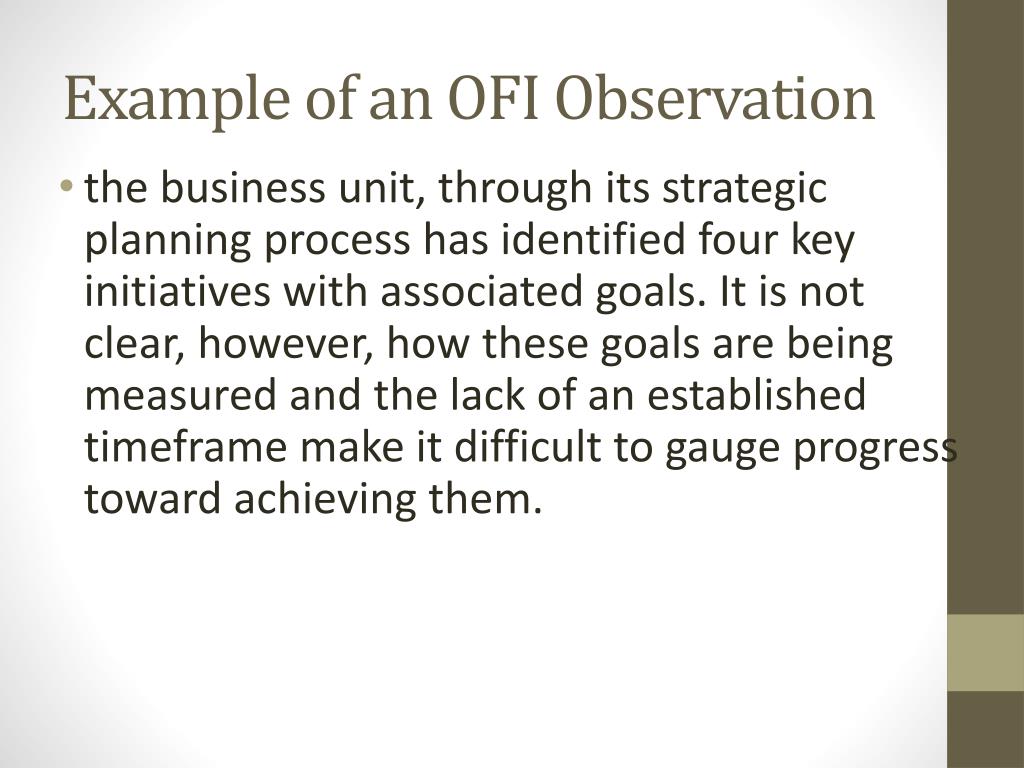 Example of an OFI Observation

• the business unit, through its strategic planning process has identified four key initiatives with associated goals. It is not clear, however, how these goals are being measured and the lack of an established timeframe make it difficult to gauge progress toward achieving them.